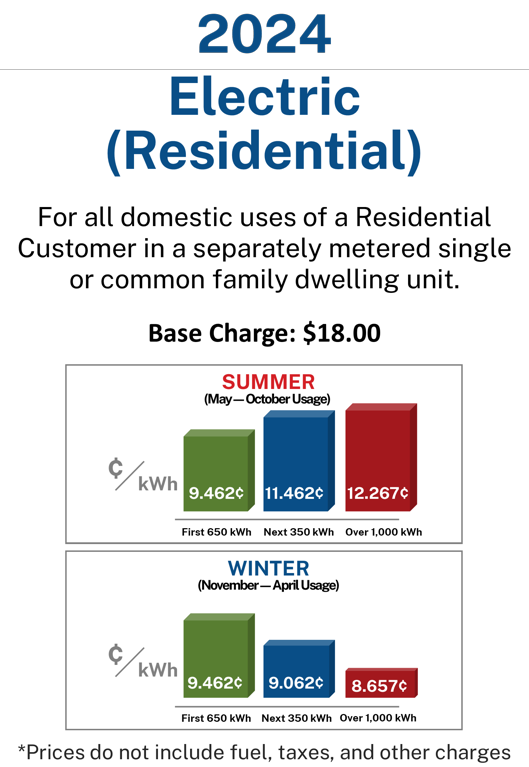 2024

Electric (Residential)

For all domestic uses of a Residential Customer in a separately metered single or common family dwelling unit.

Base Charge: $18.00

SUMMER
(May — October Usage)

¢/kWh

9.462¢
11.462¢
12.267¢

First 650 kWh
Next 350 kWh
Over 1,000 kWh

WINTER
(November — April Usage)

¢/kWh

9.462¢
9.062¢
8.657¢

First 650 kWh
Next 350 kWh
Over 1,000 kWh

*Prices do not include fuel, taxes, and other charges